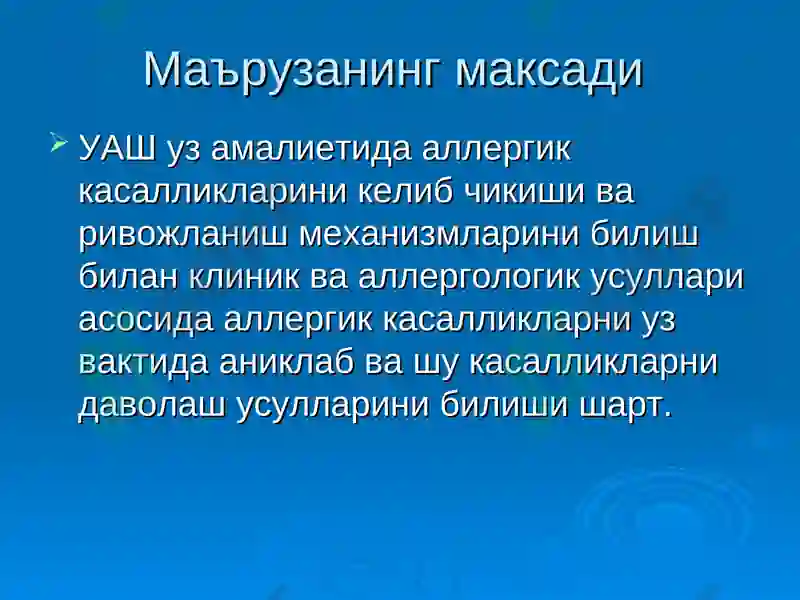 Маърузанинг максади

УАШ уз амалиетида аллергик касалликларини келиб чикиши ва ривожланиш механизмларини билиш билан клиник ва аллергологик усуллари асосида аллергик касалликларни уз вактида аниклаб ва шу касалликларни даволаш усулларини билиши шарт.